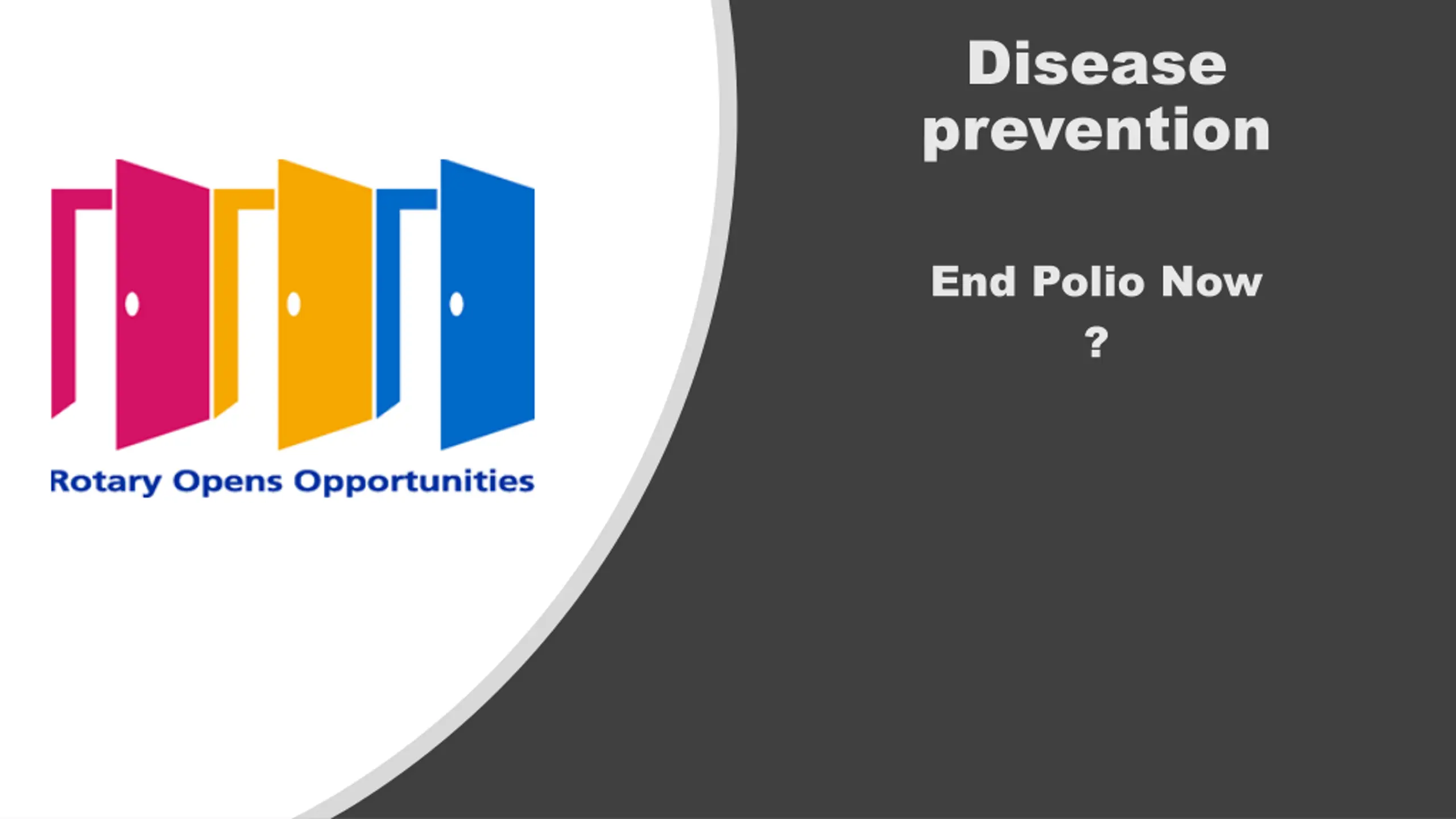 Rotary Opens Opportunities

Disease prevention

End Polio Now

?